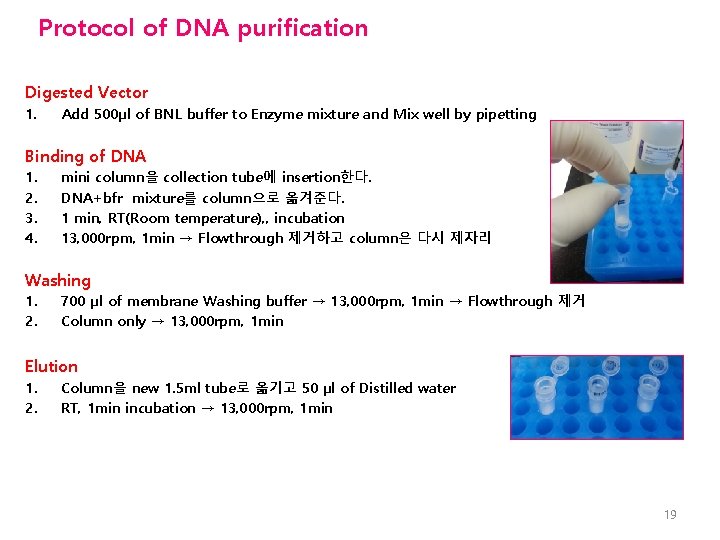 Protocol of DNA purification

Digested Vector
1. Add 500μl of BNL buffer to Enzyme mixture and Mix well by pipetting

Binding of DNA
1. mini column을 collection tube에 insertion한다.
2. DNA+bfr mixture를 column으로 옮겨준다.
3. 1 min, RT(Room temperature),, incubation
4. 13,000rpm, 1min → Flowthrough 제거하고 column은 다시 제자리

Washing
1. 700 μl of membrane Washing buffer → 13,000rpm, 1min → Flowthrough 제거
2. Column only → 13,000rpm, 1min

Elution
1. Column을 new 1.5ml tube로 옮기고 50 μl of Distilled water
2. RT, 1min incubation → 13,000rpm, 1min

19